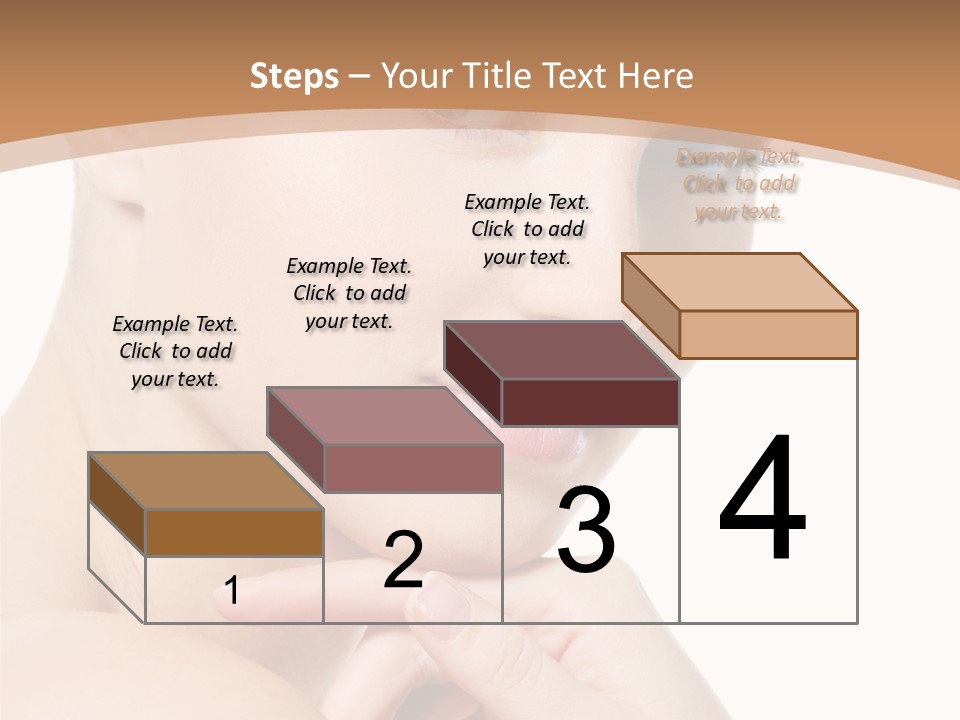 Steps – Your Title Text Here

Example Text. Click to add your text.

Example Text. Click to add your text.

Example Text. Click to add your text.

Example Text. Click to add your text.

1

2

3

4